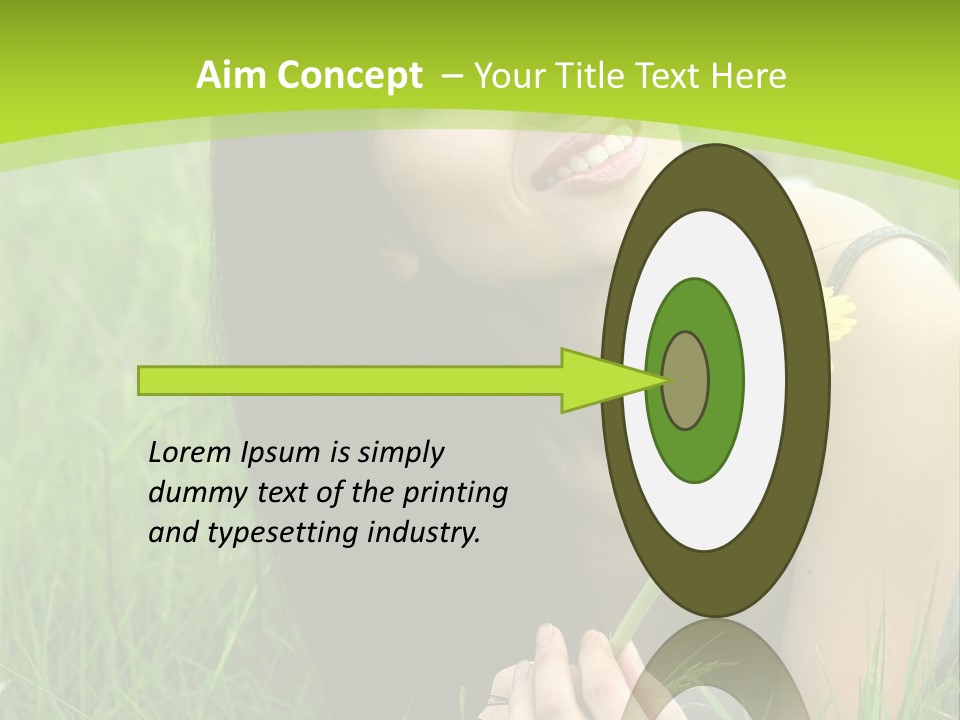 Aim Concept – Your Title Text Here

Lorem Ipsum is simply dummy text of the printing and typesetting industry.